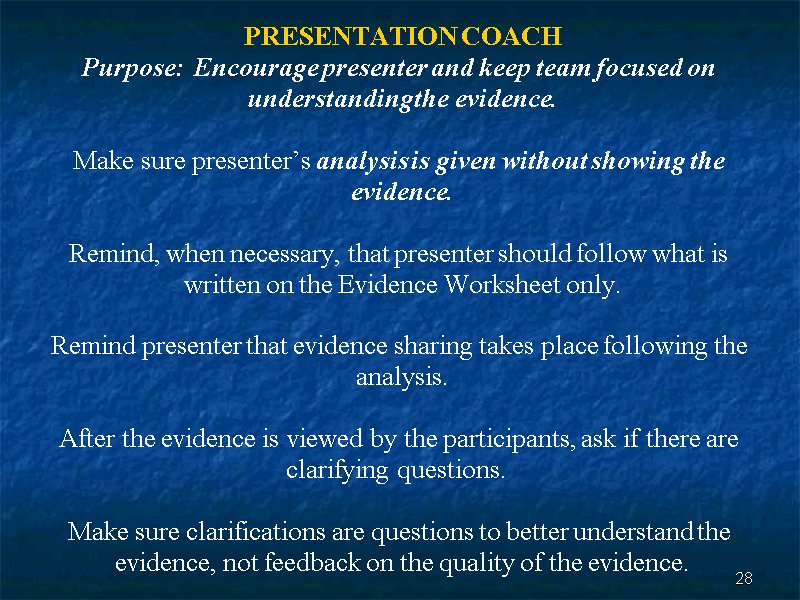 PRESENTATION COACH
Purpose: Encourage presenter and keep team focused on understanding the evidence.

Make sure presenter's analysis is given without showing the evidence.

Remind, when necessary, that presenter should follow what is written on the Evidence Worksheet only.

Remind presenter that evidence sharing takes place following the analysis.

After the evidence is viewed by the participants, ask if there are clarifying questions.

Make sure clarifications are questions to better understand the evidence, not feedback on the quality of the evidence.

28